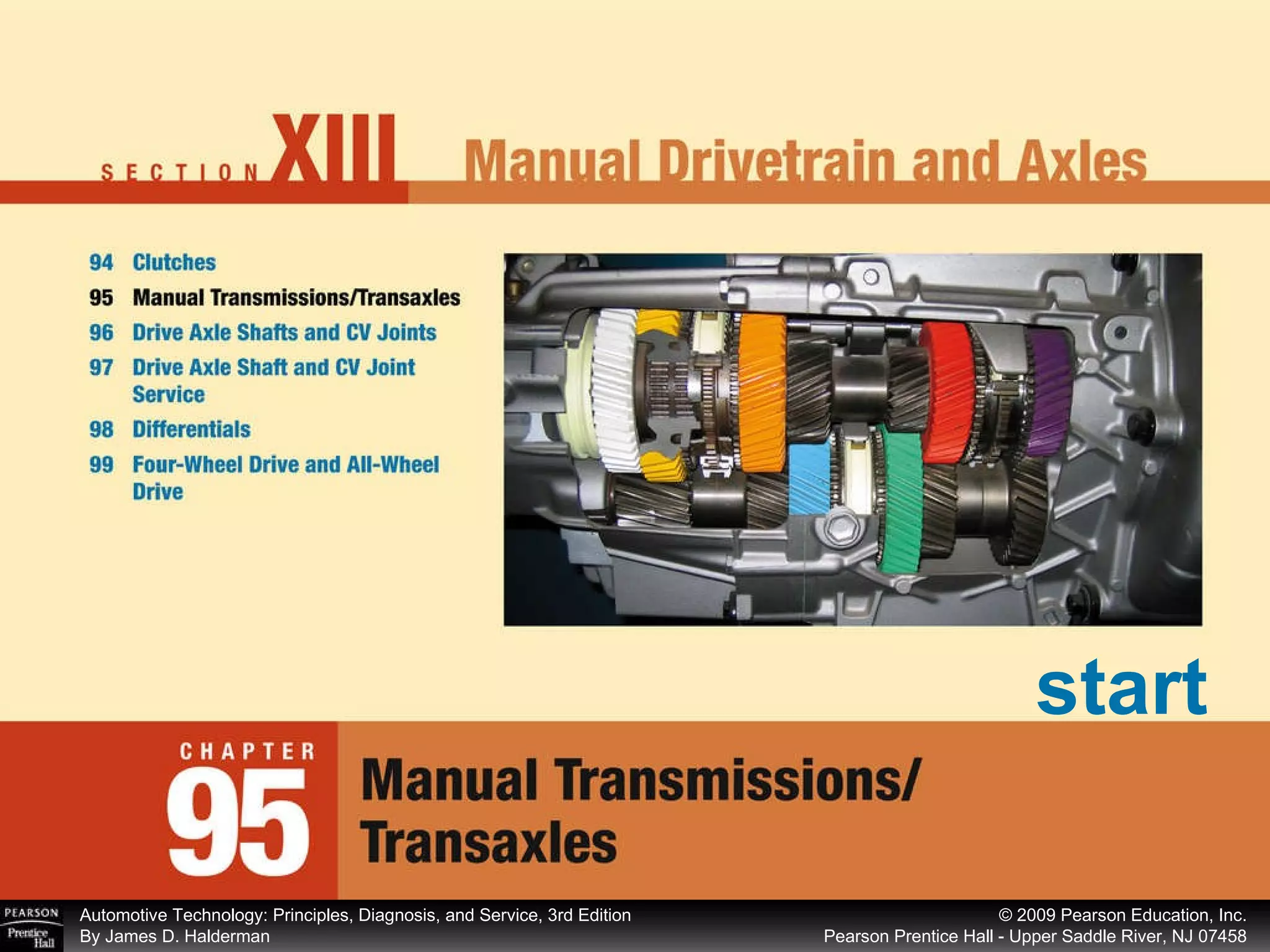 SECTION XIII Manual Drivetrain and Axles

94 Clutches
95 Manual Transmissions/Transaxles
96 Drive Axle Shafts and CV Joints
97 Drive Axle Shaft and CV Joint Service
98 Differentials
99 Four-Wheel Drive and All-Wheel Drive

start

CHAPTER 95

Manual Transmissions/ Transaxles

PEARSON Prentice Hall

Automotive Technology: Principles, Diagnosis, and Service, 3rd Edition
By James D. Halderman

© 2009 Pearson Education, Inc.
Pearson Prentice Hall - Upper Saddle River, NJ 07458